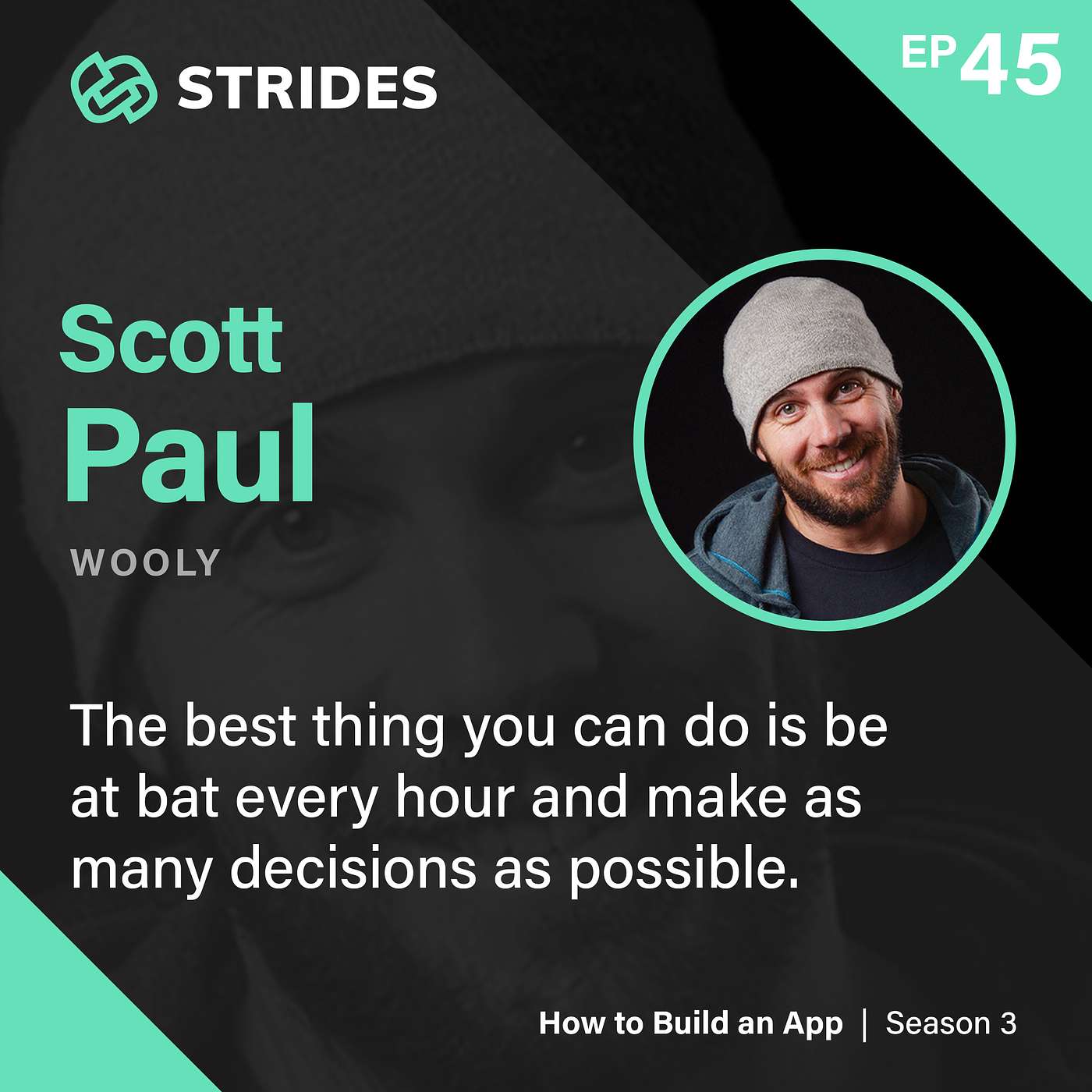 STRIDES

EP 45

Scott Paul

WOOLY

The best thing you can do is be at bat every hour and make as many decisions as possible.

How to Build an App | Season 3